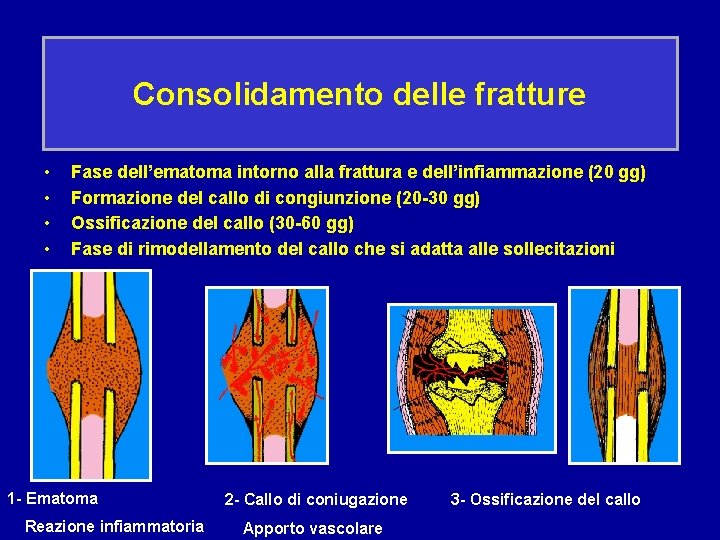 Consolidamento delle fratture

• Fase dell'ematoma intorno alla frattura e dell'infiammazione (20 gg)
• Formazione del callo di congiunzione (20-30 gg)
• Ossificazione del callo (30-60 gg)
• Fase di rimodellamento del callo che si adatta alle sollecitazioni

1- Ematoma
Reazione infiammatoria

2- Callo di coniugazione
Apporto vascolare

3- Ossificazione del callo